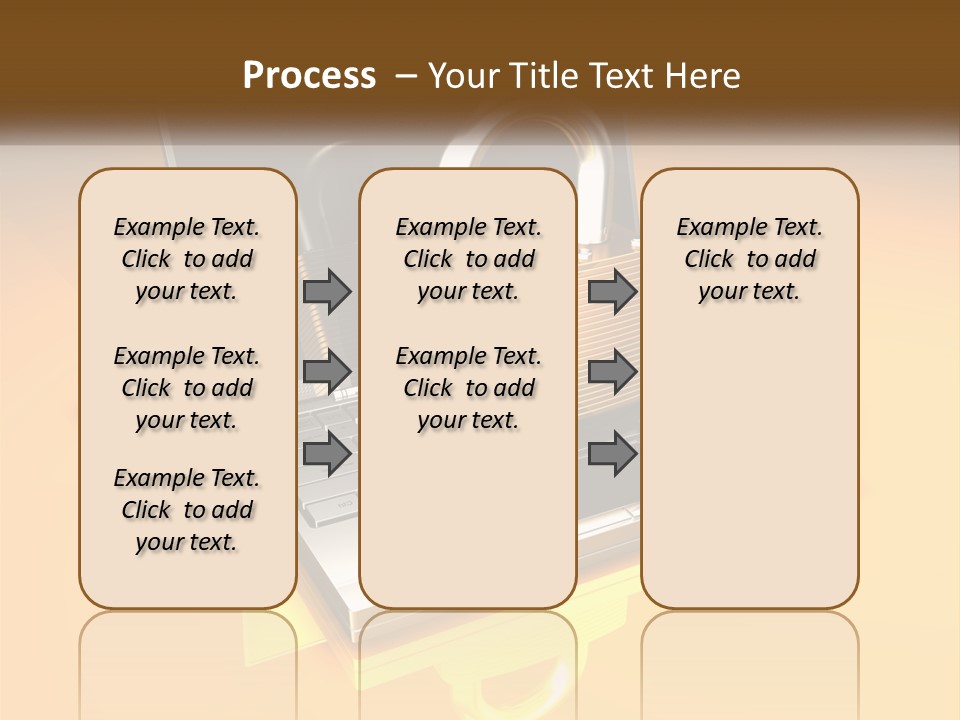 Process – Your Title Text Here

Example Text. Click to add your text.

Example Text. Click to add your text.

Example Text. Click to add your text.

Example Text. Click to add your text.

Example Text. Click to add your text.

Example Text. Click to add your text.